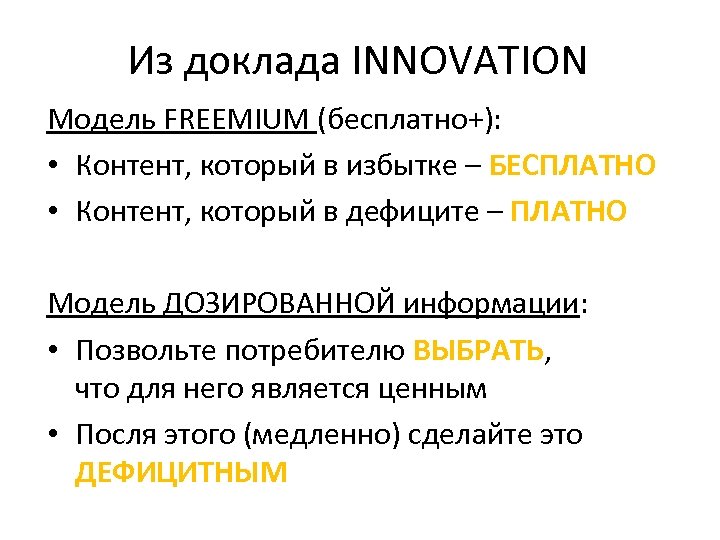 Из доклада INNOVATION

Модель FREEMIUM (бесплатно+):

• Контент, который в избытке – БЕСПЛАТНО
• Контент, который в дефиците – ПЛАТНО

Модель ДОЗИРОВАННОЙ информации:

• Позвольте потребителю ВЫБРАТЬ, что для него является ценным
• После этого (медленно) сделайте это ДЕФИЦИТНЫМ